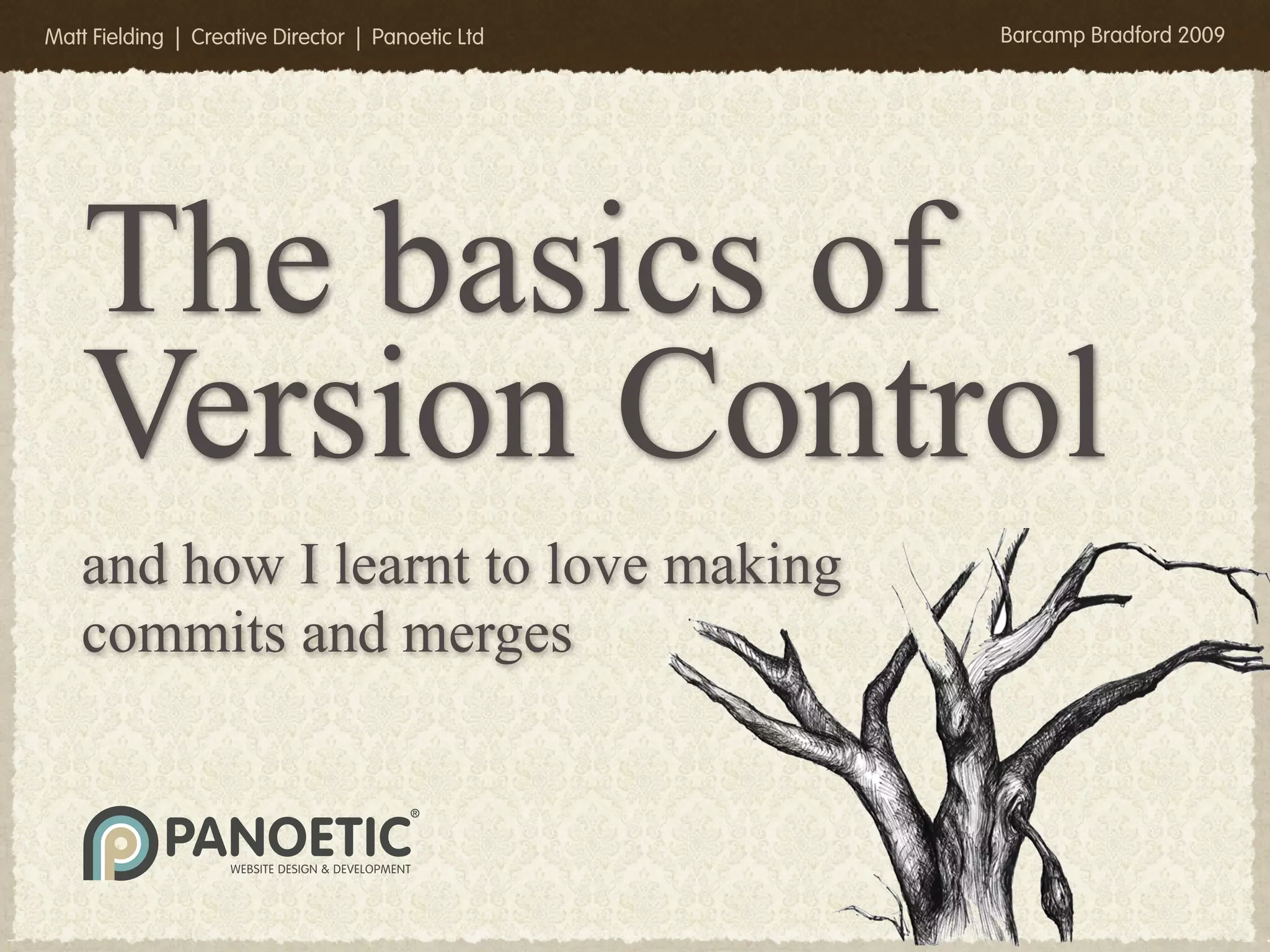 Matt Fielding | Creative Director | Panoetic Ltd

Barcamp Bradford 2009

The basics of Version Control

and how I learnt to love making commits and merges

PANOETIC®
WEBSITE DESIGN & DEVELOPMENT